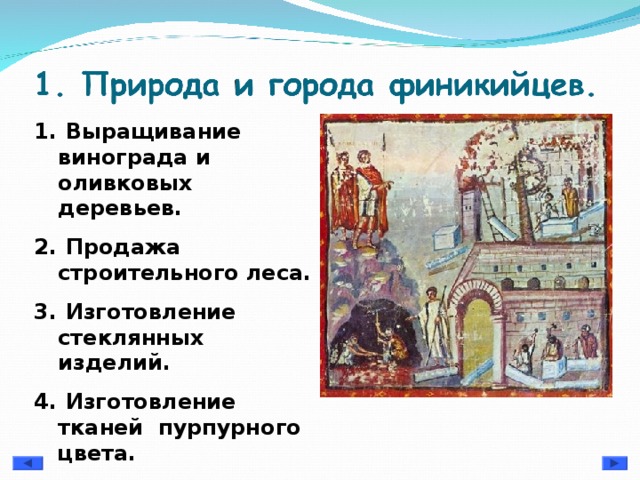 1. Природа и города финикийцев.

1. Выращивание винограда и оливковых деревьев.

2. Продажа строительного леса.

3. Изготовление стеклянных изделий.

4. Изготовление тканей пурпурного цвета.